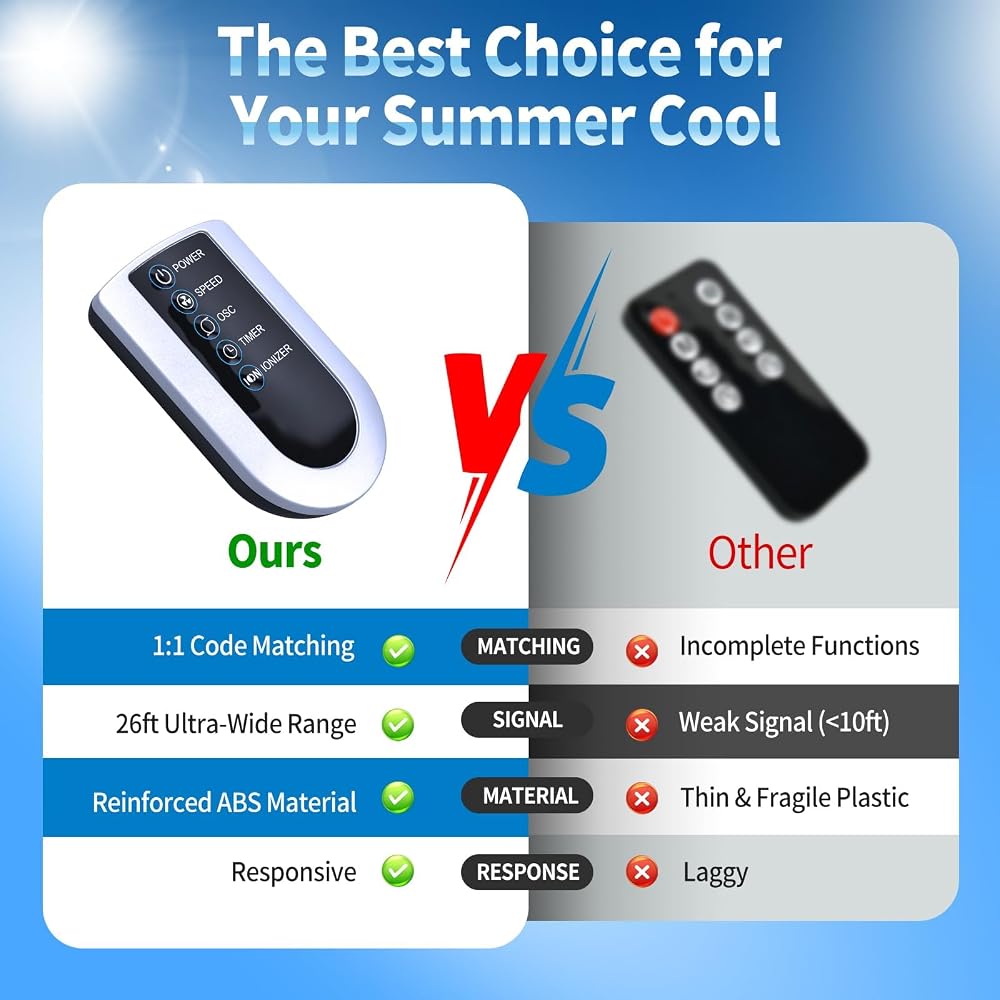 The Best Choice for Your Summer Cool

POWER
SPEED
OSC
TIMER
ION IONIZER

VS

Ours

Other

| | | |
|---|---|---|
| 1:1 Code Matching | MATCHING | Incomplete Functions |
| 26ft Ultra-Wide Range | SIGNAL | Weak Signal (<10ft) |
| Reinforced ABS Material | MATERIAL | Thin & Fragile Plastic |
| Responsive | RESPONSE | Laggy |